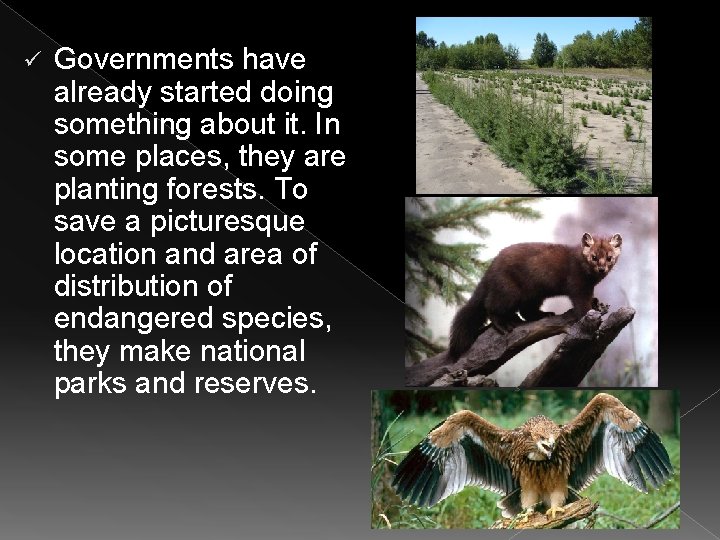 ✓ Governments have already started doing something about it. In some places, they are planting forests. To save a picturesque location and area of distribution of endangered species, they make national parks and reserves.